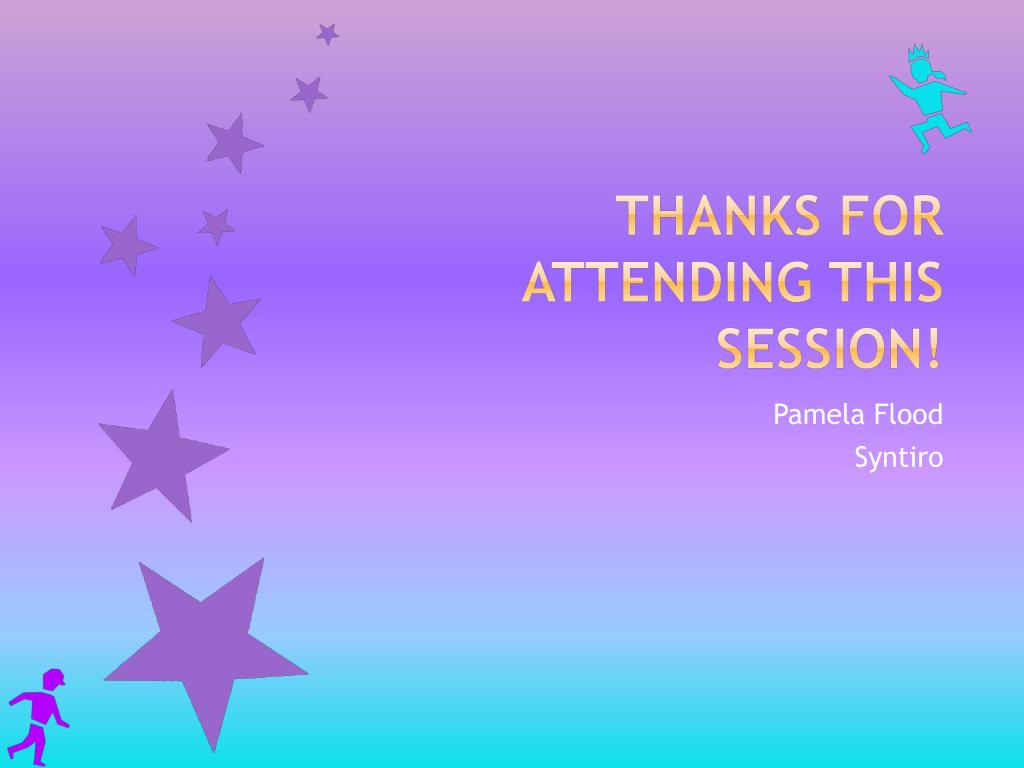 THANKS FOR ATTENDING THIS SESSION!

Pamela Flood
Syntiro